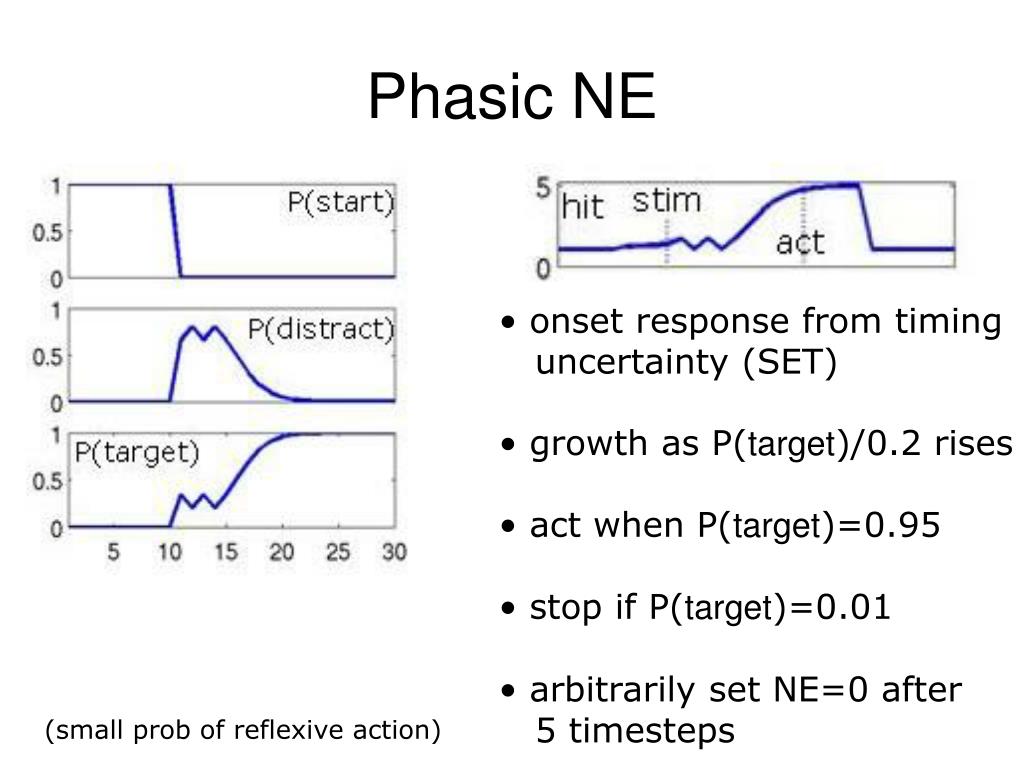 Phasic NE

1
0.5
0
P(start)

1
0.5
0
P(distract)

1
0.5
0
P(target)

5 10 15 20 25 30

5
0
hit
stim
act

• onset response from timing uncertainty (SET)

• growth as P(target)/0.2 rises

• act when P(target)=0.95

• stop if P(target)=0.01

• arbitrarily set NE=0 after 5 timesteps

(small prob of reflexive action)